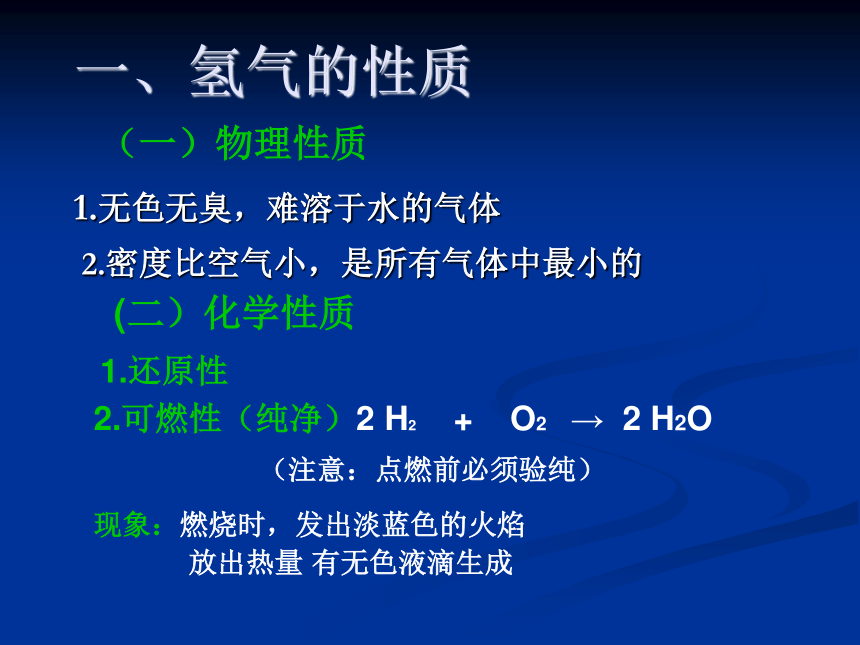 一、氢气的性质

（一）物理性质

1.无色无臭，难溶于水的气体

2.密度比空气小，是所有气体中最小的

(二）化学性质

1.还原性

2.可燃性（纯净）$2H_2 + O_2 \rightarrow 2H_2O$

（注意：点燃前必须验纯）

现象：燃烧时，发出淡蓝色的火焰
放出热量 有无色液滴生成